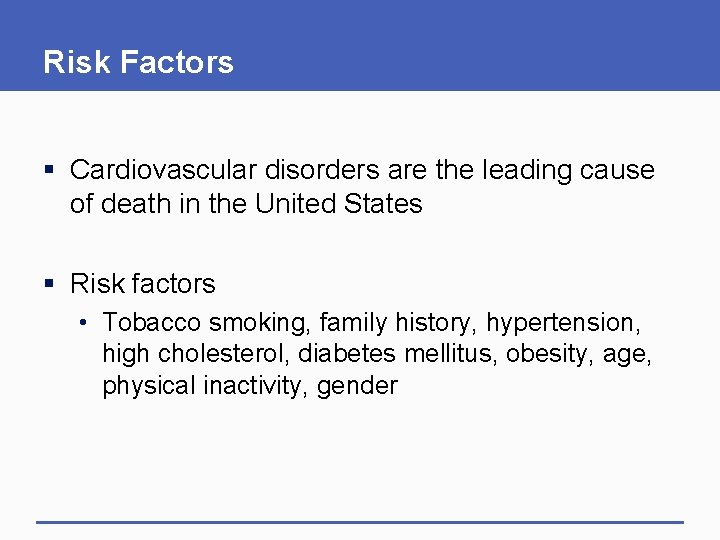 Risk Factors

▪ Cardiovascular disorders are the leading cause of death in the United States

▪ Risk factors
• Tobacco smoking, family history, hypertension, high cholesterol, diabetes mellitus, obesity, age, physical inactivity, gender